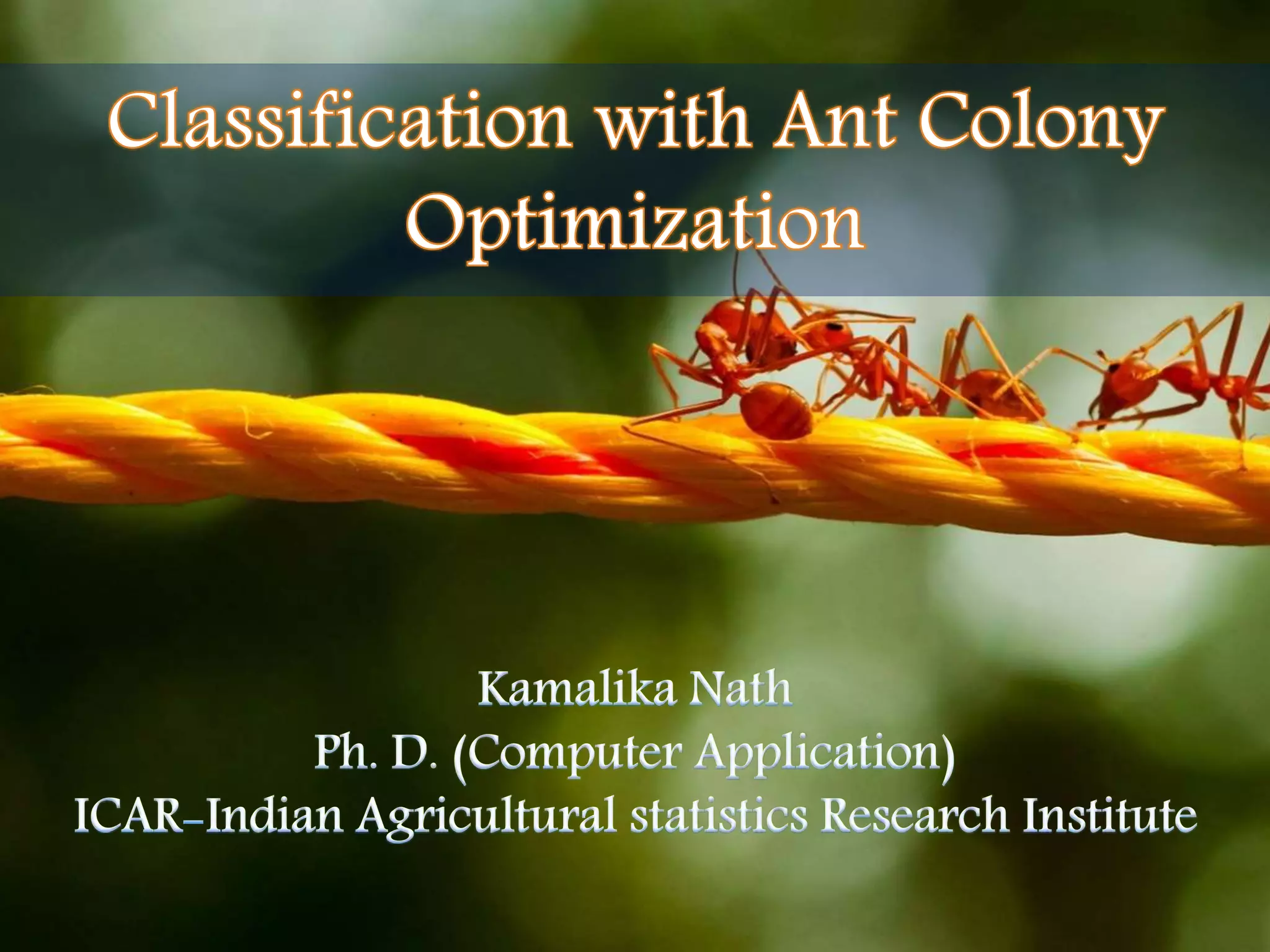 Classification with Ant Colony Optimization

Kamalika Nath
Ph. D. (Computer Application)
ICAR-Indian Agricultural statistics Research Institute